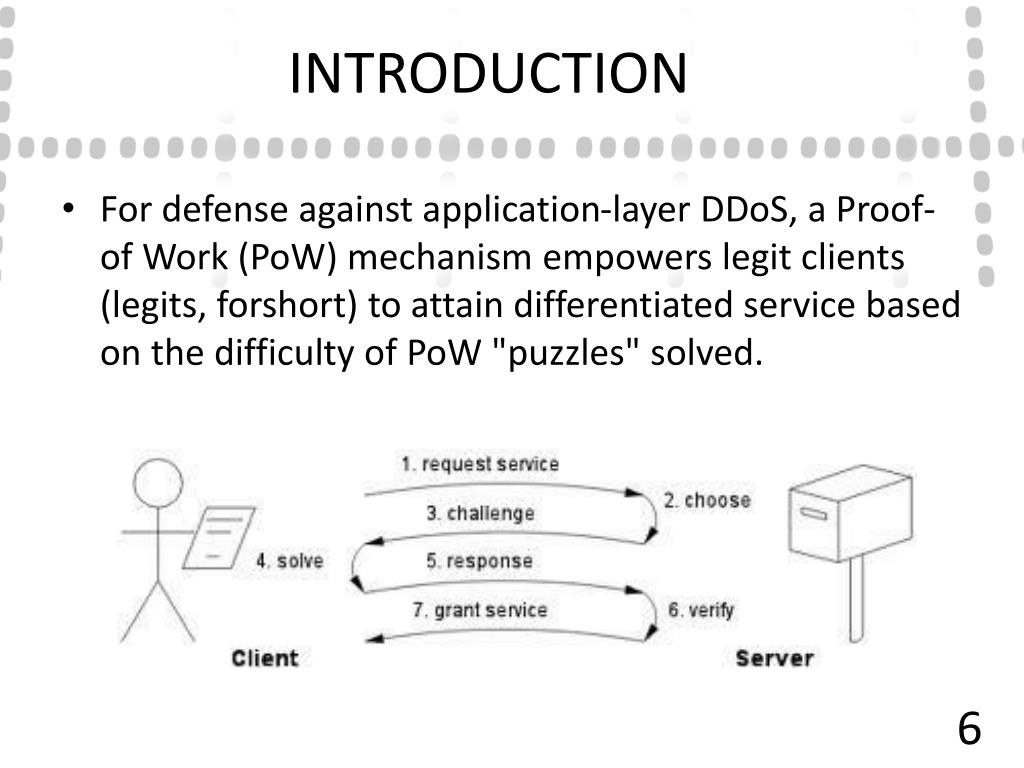 INTRODUCTION

• For defense against application-layer DDoS, a Proof-of Work (PoW) mechanism empowers legit clients (legits, forshort) to attain differentiated service based on the difficulty of PoW "puzzles" solved.

1. request service
2. choose
3. challenge
4. solve
5. response
6. verify
7. grant service
Client
Server

6